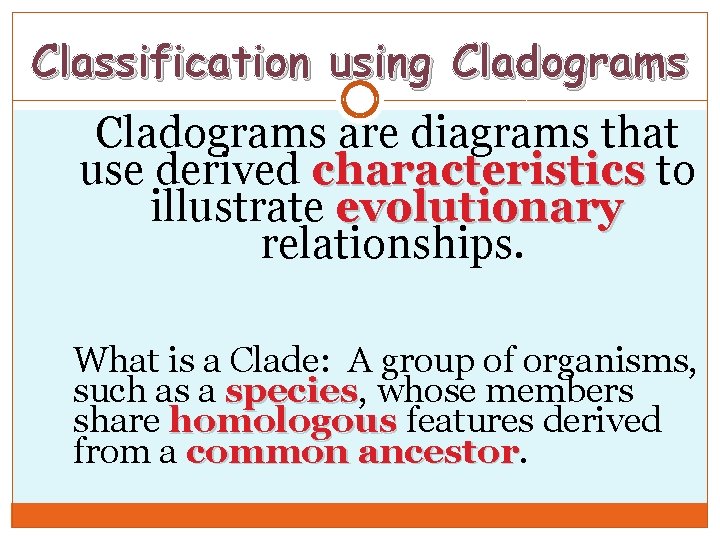 Classification using Cladograms

Cladograms are diagrams that use derived characteristics to illustrate evolutionary relationships.

What is a Clade: A group of organisms, such as a species, whose members share homologous features derived from a common ancestor.